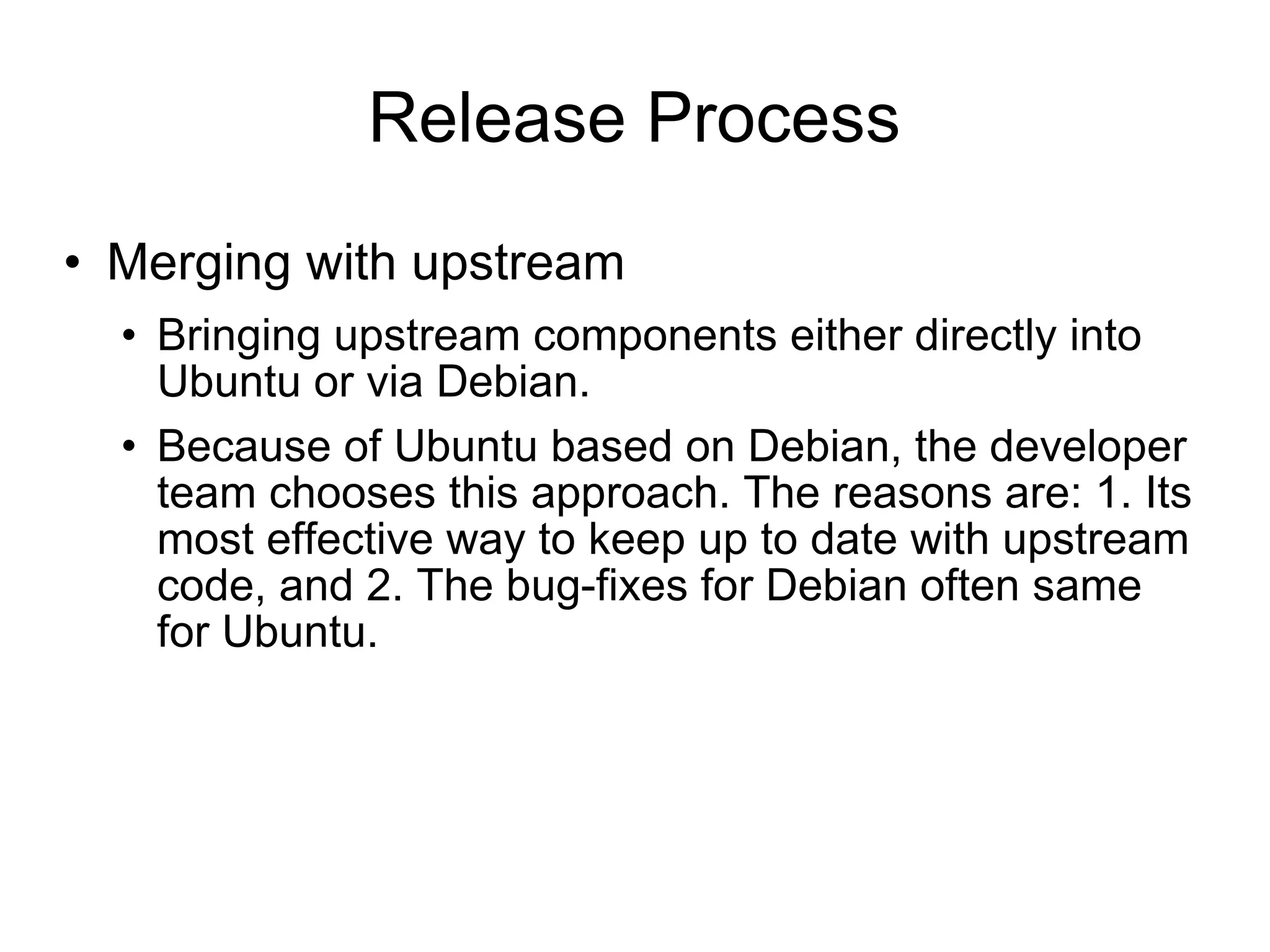 Release Process

• Merging with upstream

• Bringing upstream components either directly into Ubuntu or via Debian.

• Because of Ubuntu based on Debian, the developer team chooses this approach. The reasons are: 1. Its most effective way to keep up to date with upstream code, and 2. The bug-fixes for Debian often same for Ubuntu.